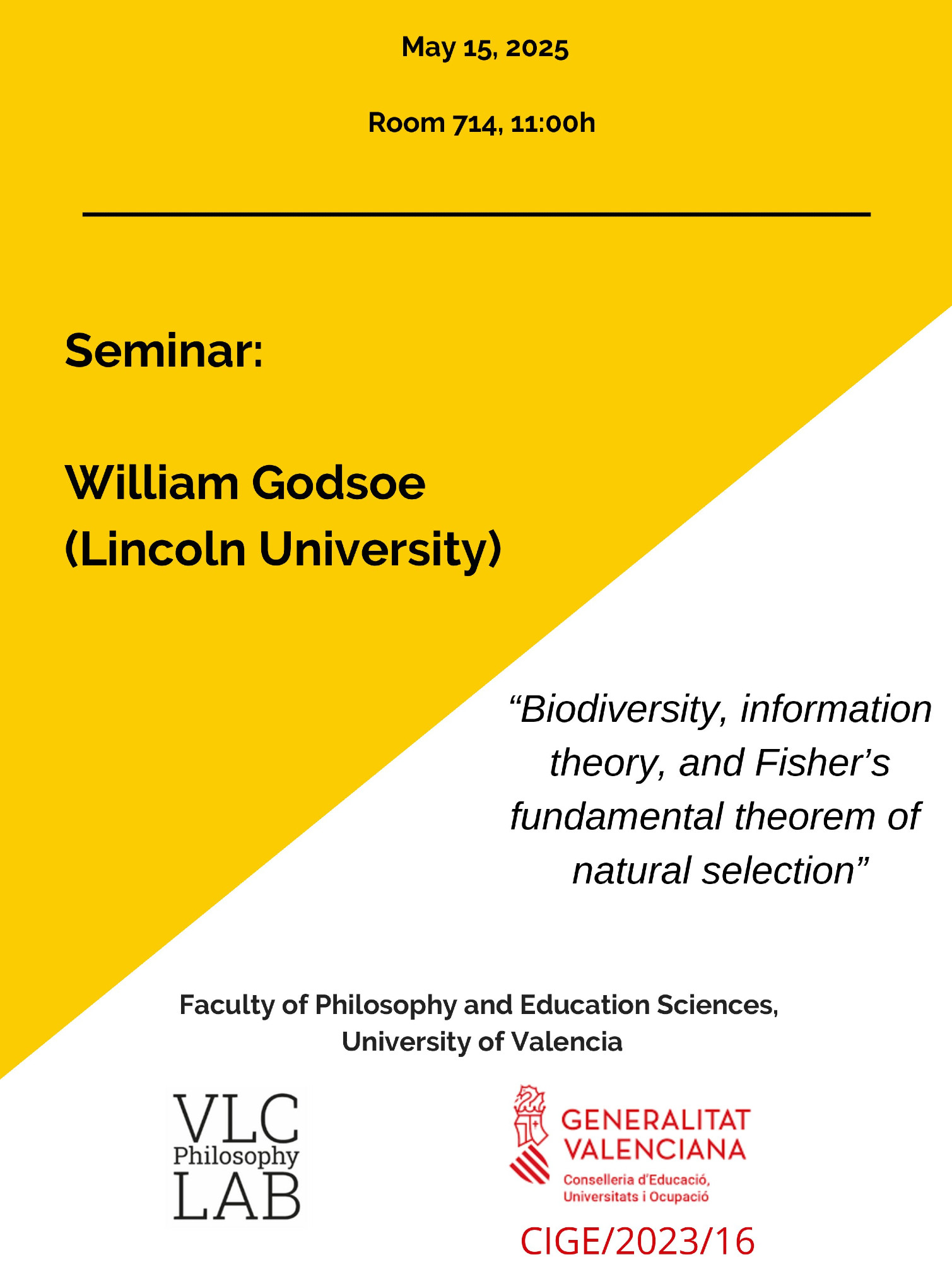 May 15, 2025

Room 714, 11:00h

Seminar:

William Godsoe
(Lincoln University)

“Biodiversity, information theory, and Fisher’s fundamental theorem of natural selection”

Faculty of Philosophy and Education Sciences, University of Valencia

VLC
Philosophy
LAB

GENERALITAT VALENCIANA
Conselleria d'Educació, Universitats i Ocupació

CIGE/2023/16